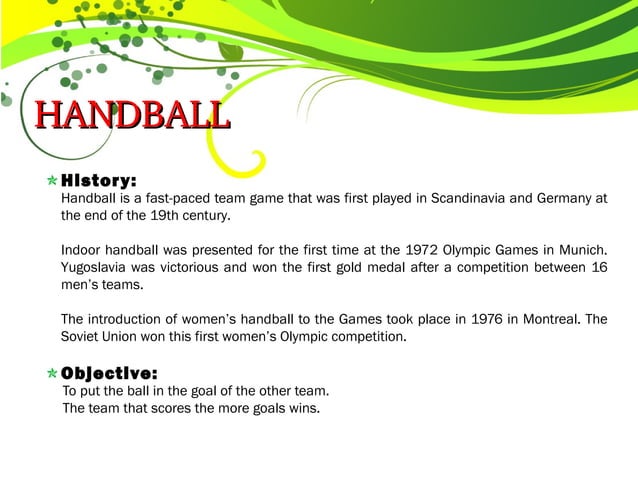 HANDBALL

History:
Handball is a fast-paced team game that was first played in Scandinavia and Germany at the end of the 19th century.

Indoor handball was presented for the first time at the 1972 Olympic Games in Munich. Yugoslavia was victorious and won the first gold medal after a competition between 16 men's teams.

The introduction of women's handball to the Games took place in 1976 in Montreal. The Soviet Union won this first women's Olympic competition.

Objective:
To put the ball in the goal of the other team.
The team that scores the more goals wins.